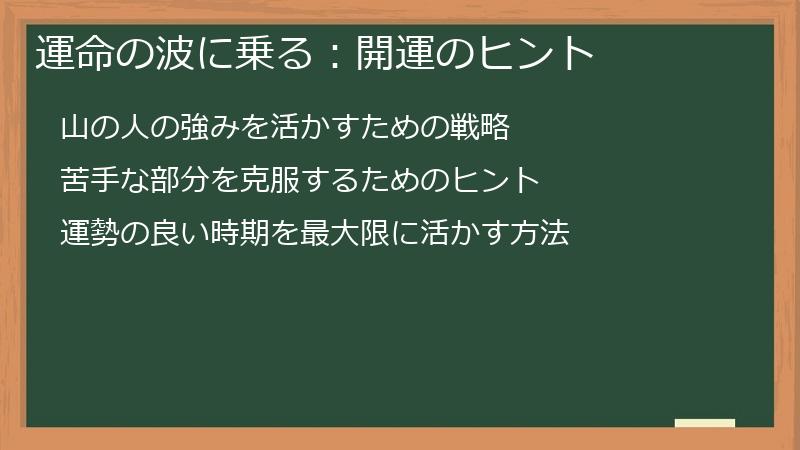 運命の波に乗る：開運のヒント

山の人の強みを活かすための戦略

苦手な部分を克服するためのヒント

運勢の良い時期を最大限に活かす方法